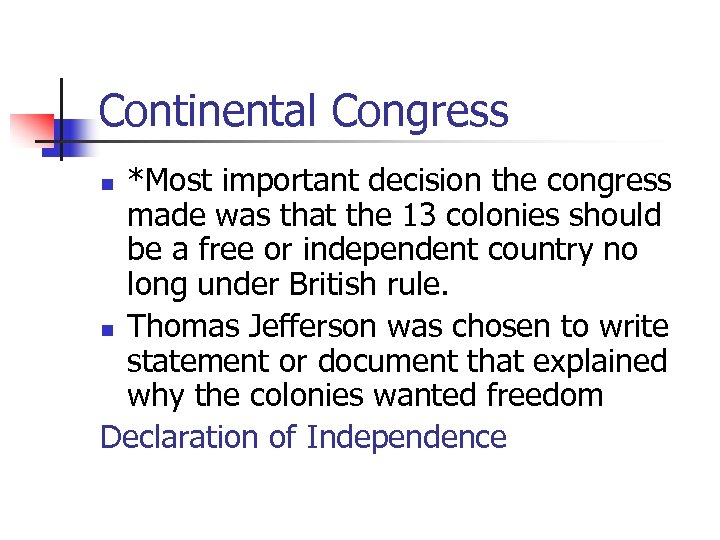 Continental Congress

- *Most important decision the congress made was that the 13 colonies should be a free or independent country no long under British rule.
- Thomas Jefferson was chosen to write statement or document that explained why the colonies wanted freedom

Declaration of Independence